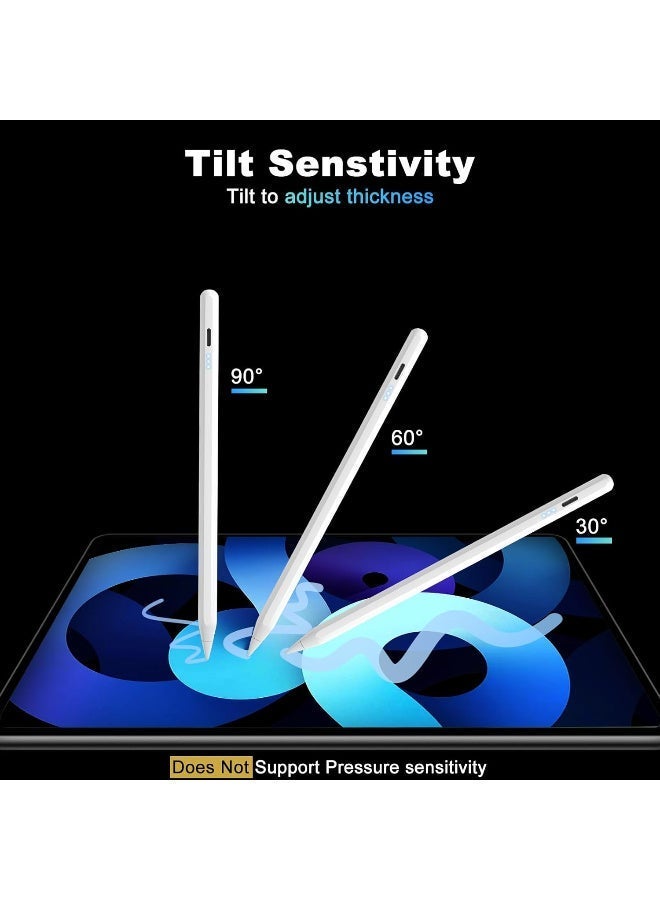 Tilt Senstivity

Tilt to adjust thickness

90°

60°

30°

Does Not Support Pressure sensitivity